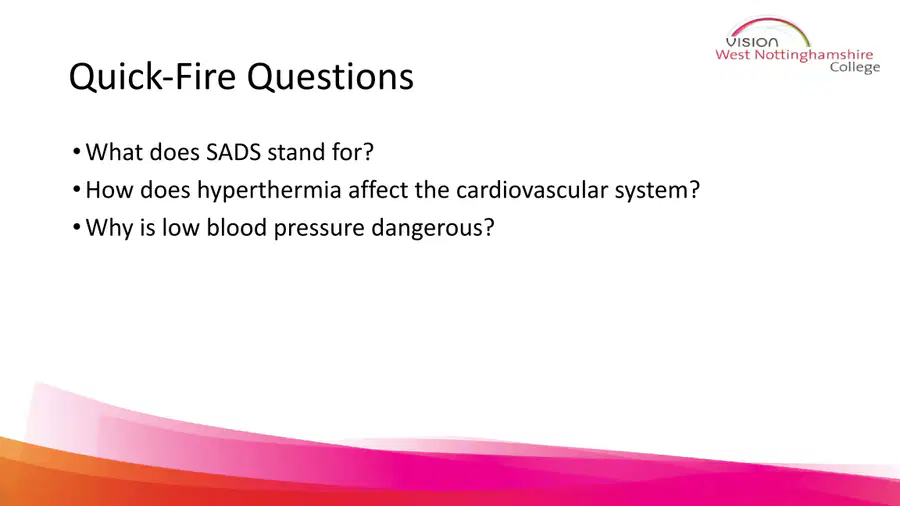 VISION
West Nottinghamshire
College

Quick-Fire Questions

• What does SADS stand for?
• How does hyperthermia affect the cardiovascular system?
• Why is low blood pressure dangerous?